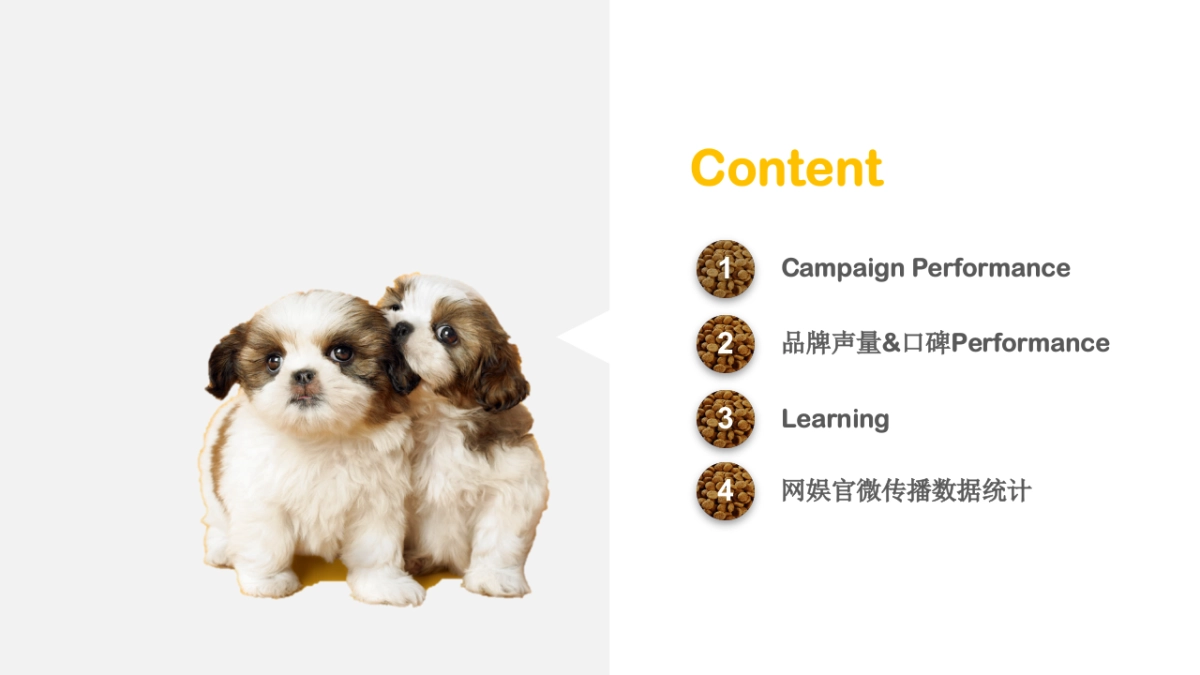 Content

1 Campaign Performance

2 品牌声量&口碑Performance

3 Learning

4 网娱官微传播数据统计